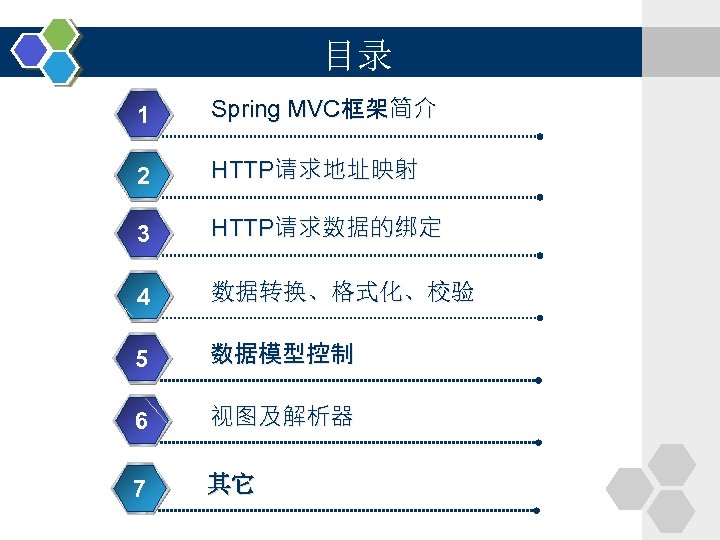 目录

1 Spring MVC框架简介

2 HTTP请求地址映射

3 HTTP请求数据的绑定

4 数据转换、格式化、校验

5 数据模型控制

6 视图及解析器

7 其它